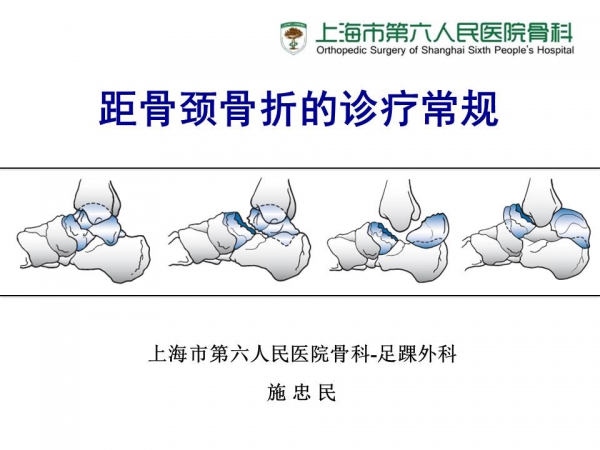 上海市第六人民医院骨科
Orthopedic Surgery of Shanghai Sixth People's Hospital

距骨颈骨折的诊疗常规

上海市第六人民医院骨科-足踝外科

施 忠 民